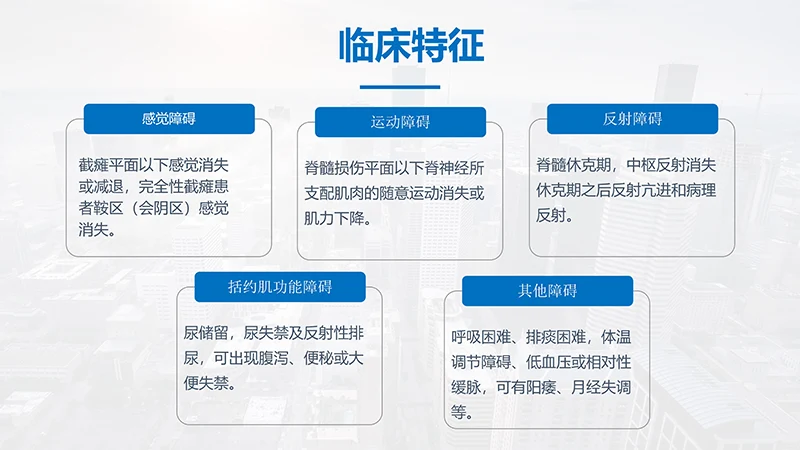 临床特征

感觉障碍

截瘫平面以下感觉消失或减退，完全性截瘫患者鞍区（会阴区）感觉消失。

运动障碍

脊髓损伤平面以下脊神经所支配肌肉的随意运动消失或肌力下降。

反射障碍

脊髓休克期，中枢反射消失休克期之后反射亢进和病理反射。

括约肌功能障碍

尿储留，尿失禁及反射性排尿，可出现腹泻、便秘或大便失禁。

其他障碍

呼吸困难、排痰困难，体温调节障碍、低血压或相对性缓脉，可有阳痿、月经失调等。